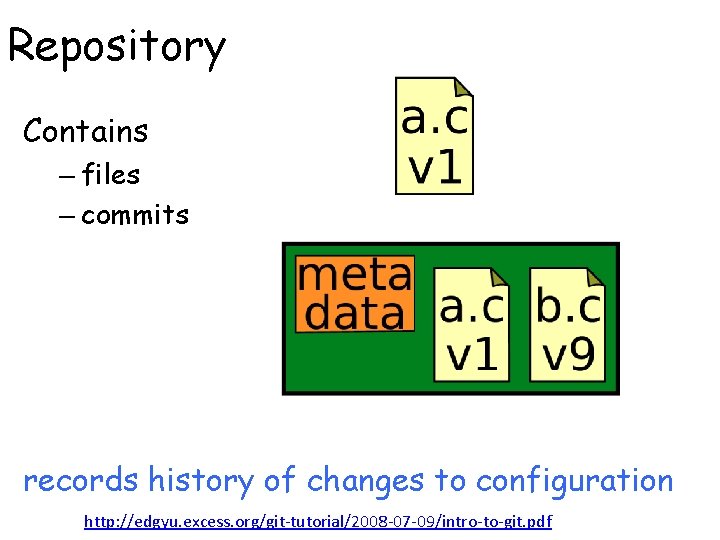 Repository

Contains

– files

– commits

a.c v1

meta data

a.c v1

b.c v9

records history of changes to configuration

http://edgyu.excess.org/git-tutorial/2008-07-09/intro-to-git.pdf